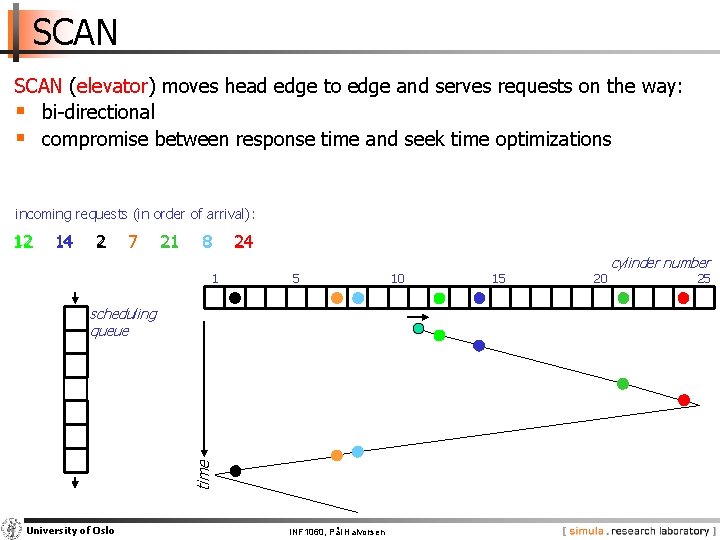 SCAN

SCAN (elevator) moves head edge to edge and serves requests on the way:
- bi-directional
- compromise between response time and seek time optimizations

incoming requests (in order of arrival):

12 14 2 7 21 8 24

cylinder number

1 5 10 15 20 25

scheduling queue

time

University of Oslo

INF1060, Pål Halvorsen

[ simula . research laboratory ]